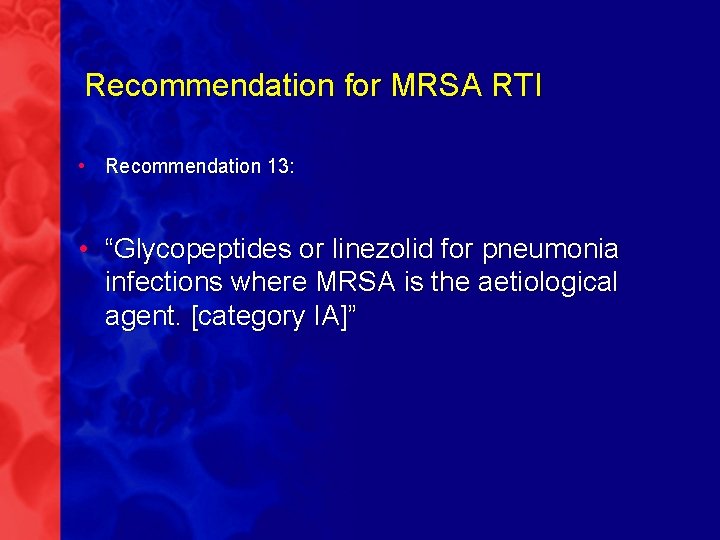 Recommendation for MRSA RTI

• Recommendation 13:

• “Glycopeptides or linezolid for pneumonia infections where MRSA is the aetiological agent. [category IA]”